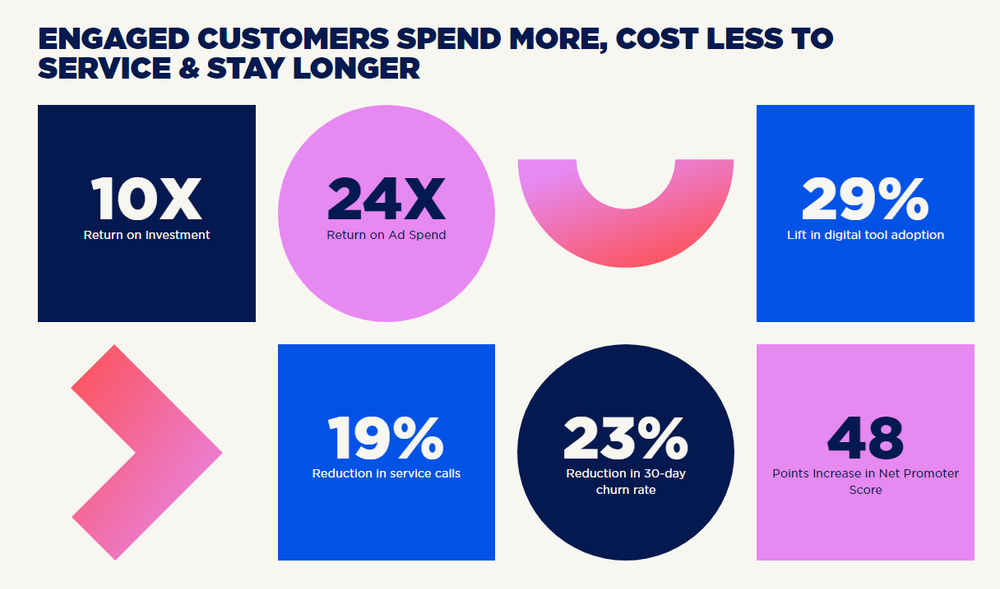 ENGAGED CUSTOMERS SPEND MORE, COST LESS TO SERVICE & STAY LONGER

10X
Return on Investment

24X
Return on Ad Spend

29%
Lift in digital tool adoption

19%
Reduction in service calls

23%
Reduction in 30-day churn rate

48
Points Increase in Net Promoter Score